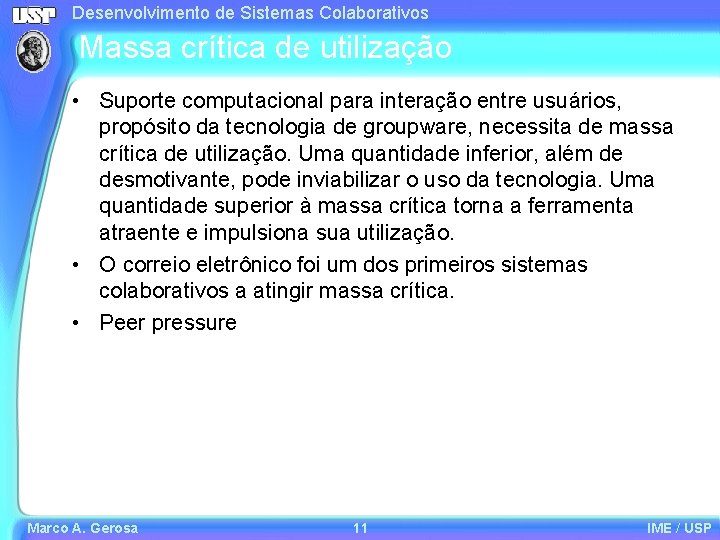 USP

Desenvolvimento de Sistemas Colaborativos

Massa crítica de utilização

• Suporte computacional para interação entre usuários, propósito da tecnologia de groupware, necessita de massa crítica de utilização. Uma quantidade inferior, além de desmotivante, pode inviabilizar o uso da tecnologia. Uma quantidade superior à massa crítica torna a ferramenta atraente e impulsiona sua utilização.
• O correio eletrônico foi um dos primeiros sistemas colaborativos a atingir massa crítica.
• Peer pressure

Marco A. Gerosa

11

IME / USP